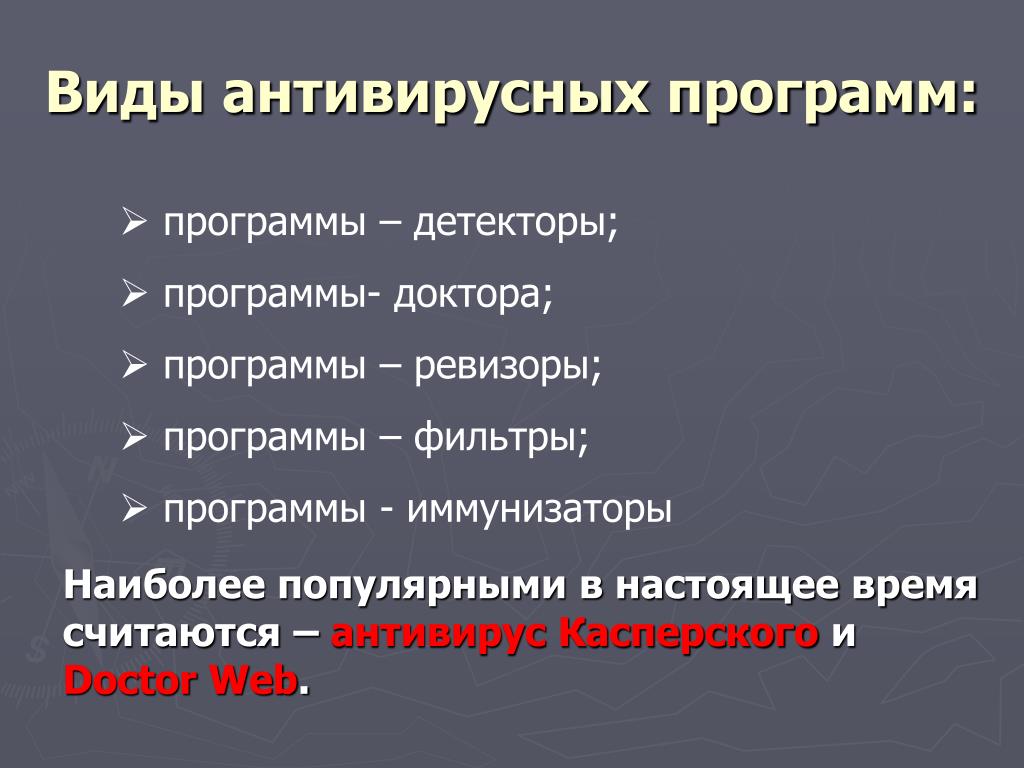 Виды антивирусных программ:

➢ программы – детекторы;

➢ программы- доктора;

➢ программы – ревизоры;

➢ программы – фильтры;

➢ программы - иммунизаторы

Наиболее популярными в настоящее время считаются – антивирус Касперского и Doctor Web.